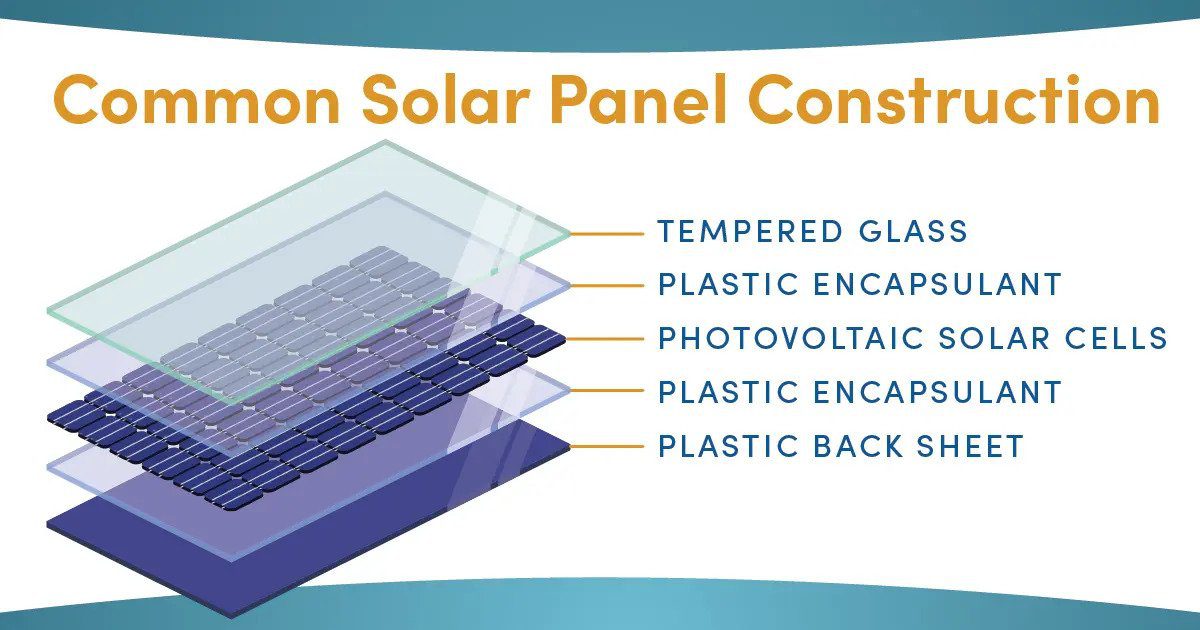 Common Solar Panel Construction

TEMPERED GLASS
PLASTIC ENCAPSULANT
PHOTOVOLTAIC SOLAR CELLS
PLASTIC ENCAPSULANT
PLASTIC BACK SHEET